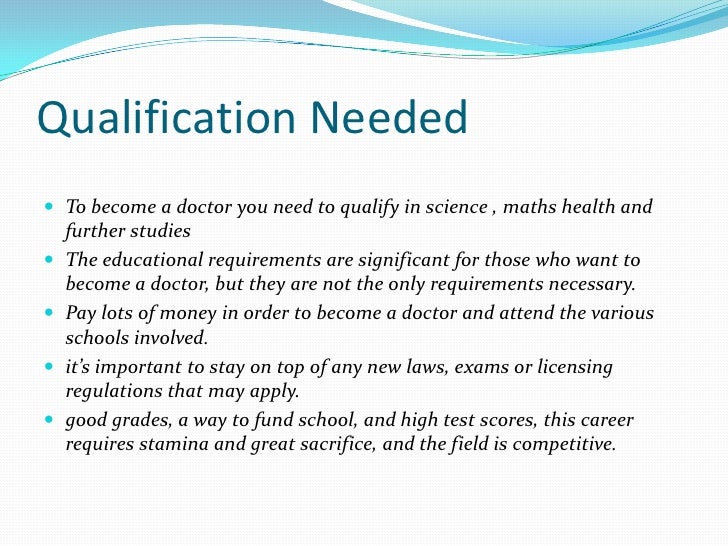 Qualification Needed

- To become a doctor you need to qualify in science , maths health and further studies
- The educational requirements are significant for those who want to become a doctor, but they are not the only requirements necessary.
- Pay lots of money in order to become a doctor and attend the various schools involved.
- it's important to stay on top of any new laws, exams or licensing regulations that may apply.
- good grades, a way to fund school, and high test scores, this career requires stamina and great sacrifice, and the field is competitive.